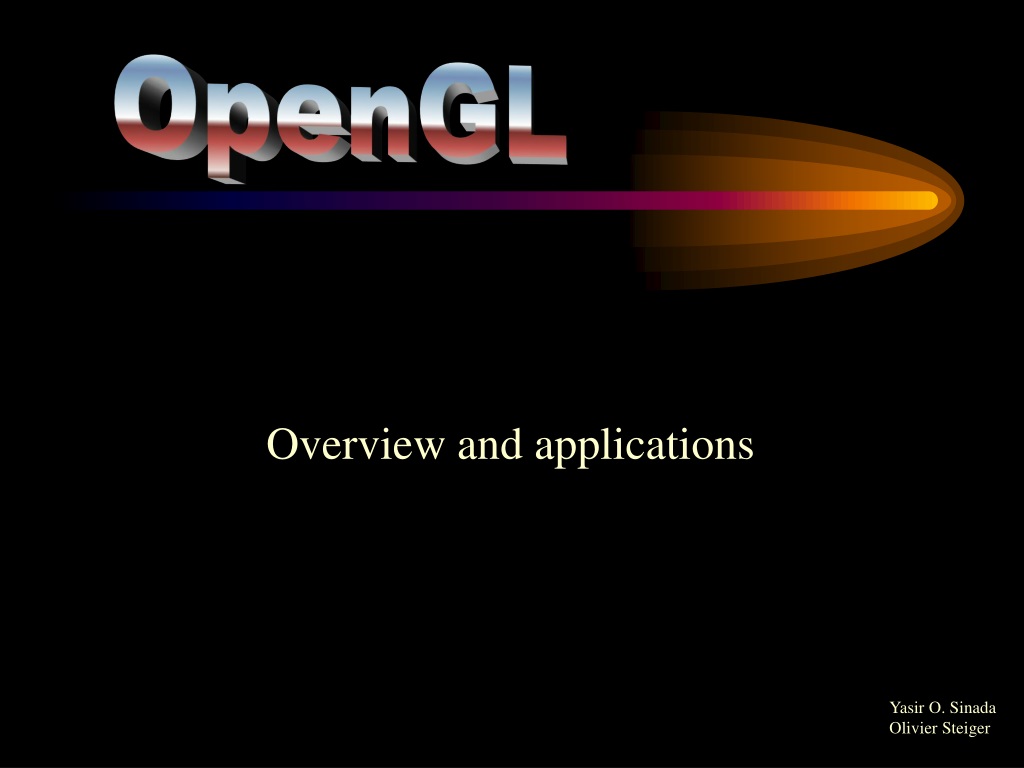 OpenGL

Overview and applications

Yasir O. Sinada
Olivier Steiger